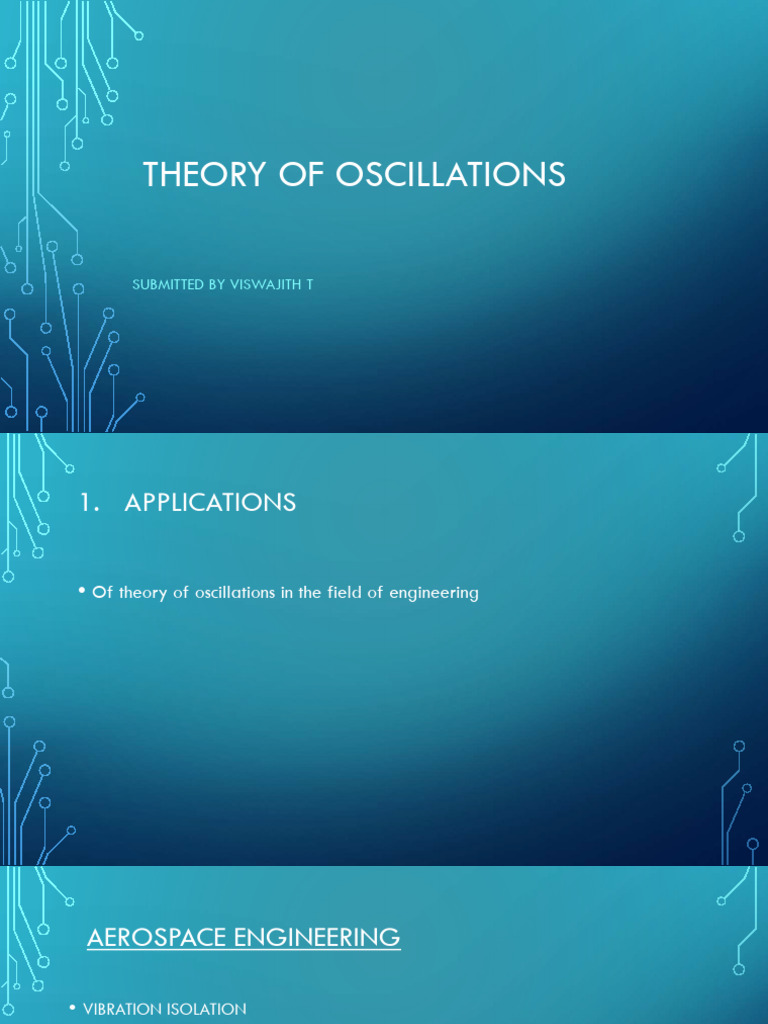 THEORY OF OSCILLATIONS

SUBMITTED BY VISWAJITH T

1. APPLICATIONS

• Of theory of oscillations in the field of engineering

AEROSPACE ENGINEERING

• VIBRATION ISOLATION